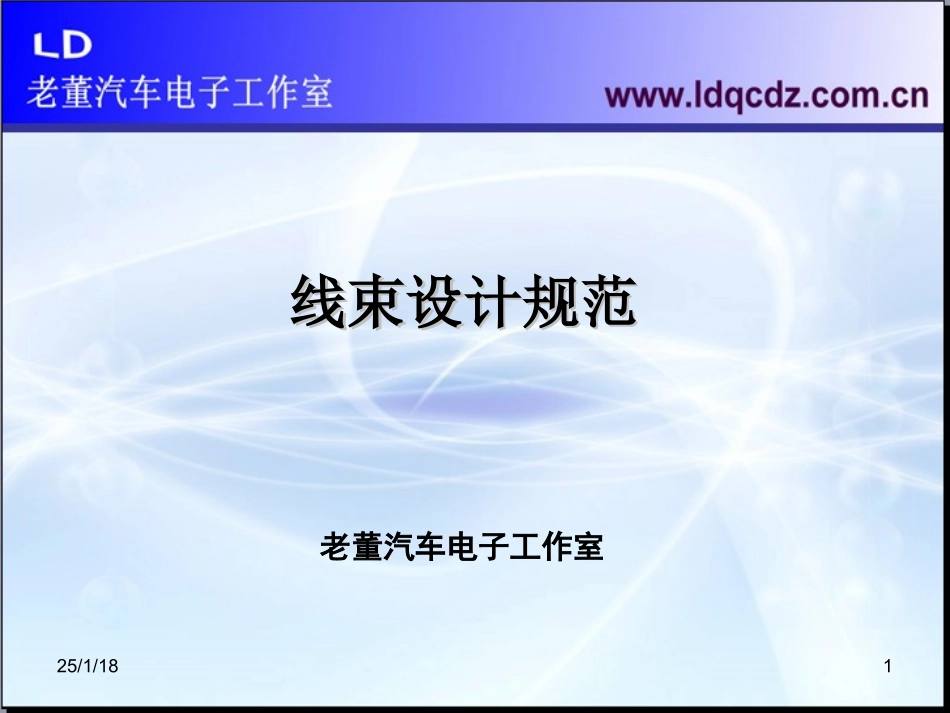 LD
老董汽车电子工作室

www.ldqcdz.com.cn

线束设计规范

老董汽车电子工作室

25/1/18

1